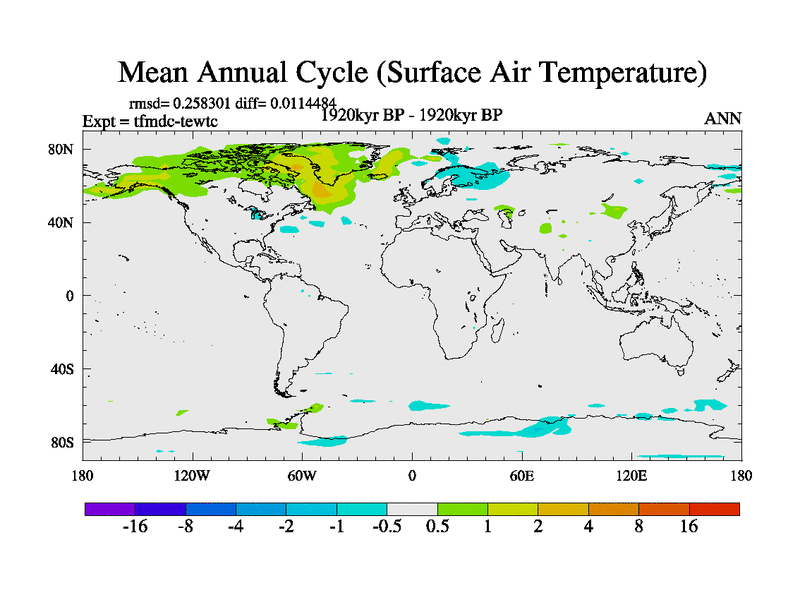 Mean Annual Cycle (Surface Air Temperature)

rmsd= 0.258301 diff= 0.0114484
Expt = tfmdc-tewtc
1920kyr BP - 1920kyr BP
ANN

80N
40N
0
40S
80S

180 120W 60W 0 60E 120E 180

-16 -8 -4 -2 -1 -0.5 0.5 1 2 4 8 16